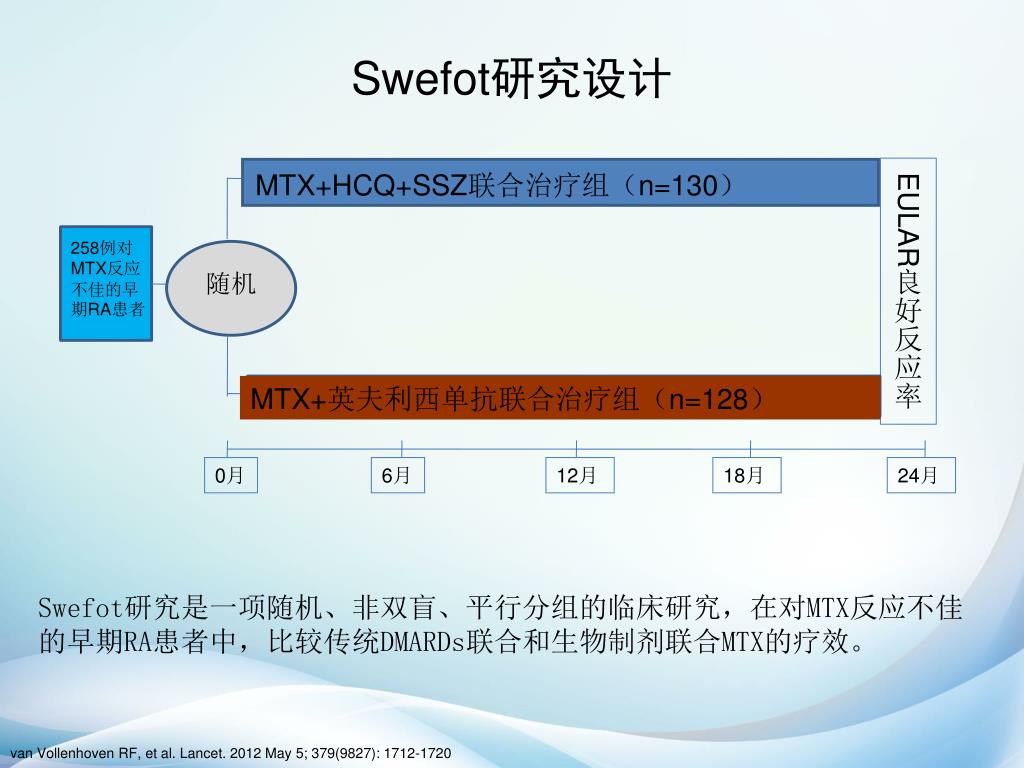 Swefot研究设计

258例对MTX反应不佳的早期RA患者

随机

MTX+HCQ+SSZ联合治疗组（n=130）

MTX+英夫利西单抗联合治疗组（n=128）

EULAR良好反应率

0月

6月

12月

18月

24月

Swefot研究是一项随机、非双盲、平行分组的临床研究，在对MTX反应不佳的早期RA患者中，比较传统DMARDs联合和生物制剂联合MTX的疗效。

van Vollenhoven RF, et al. Lancet. 2012 May 5; 379(9827): 1712-1720